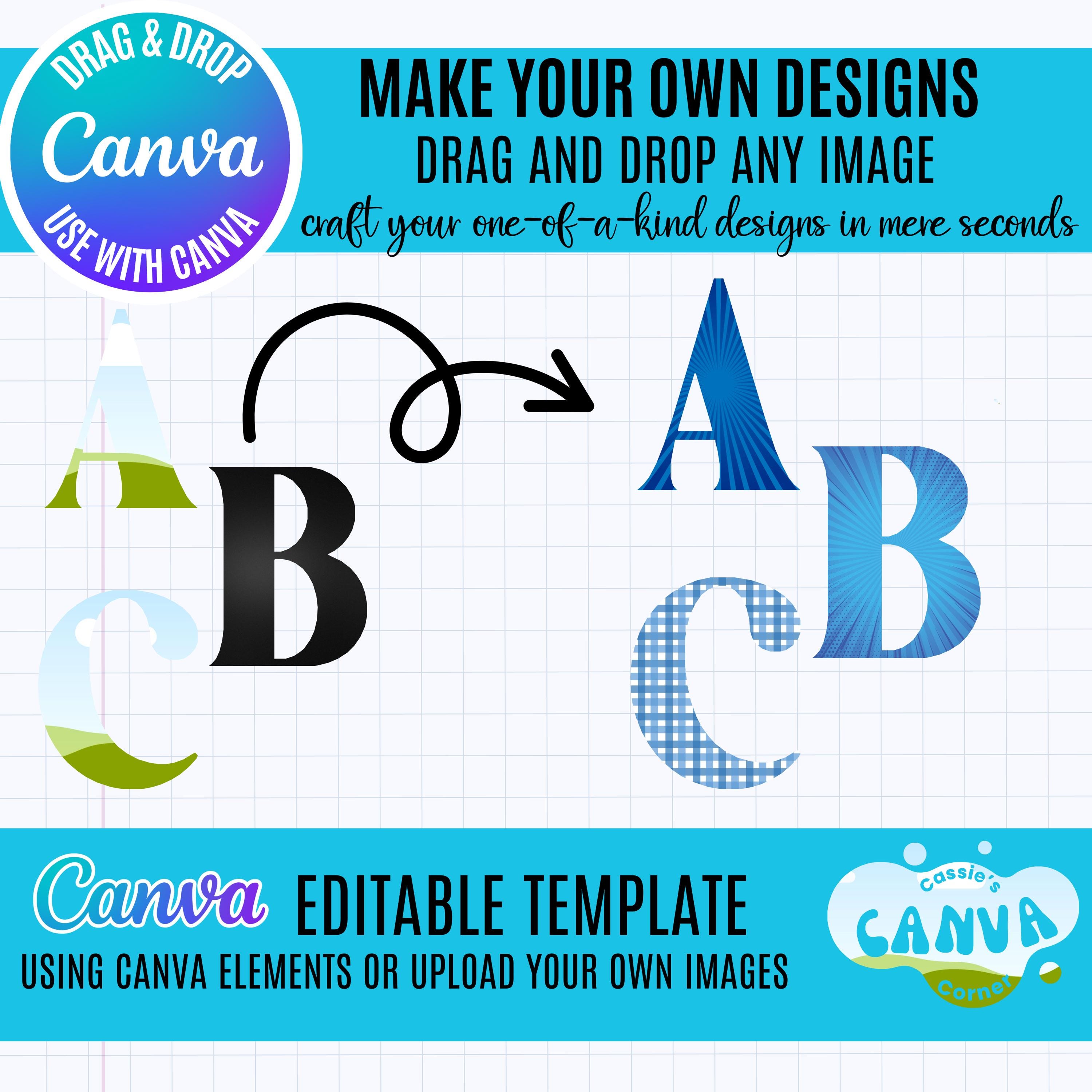 DRAG & DROP
Canva
USE WITH CANVA

MAKE YOUR OWN DESIGNS
DRAG AND DROP ANY IMAGE
craft your one-of-a-kind designs in mere seconds

A
B
C

A
B
C

Canva EDITABLE TEMPLATE
USING CANVA ELEMENTS OR UPLOAD YOUR OWN IMAGES

Cassie's
CANVA
Corner